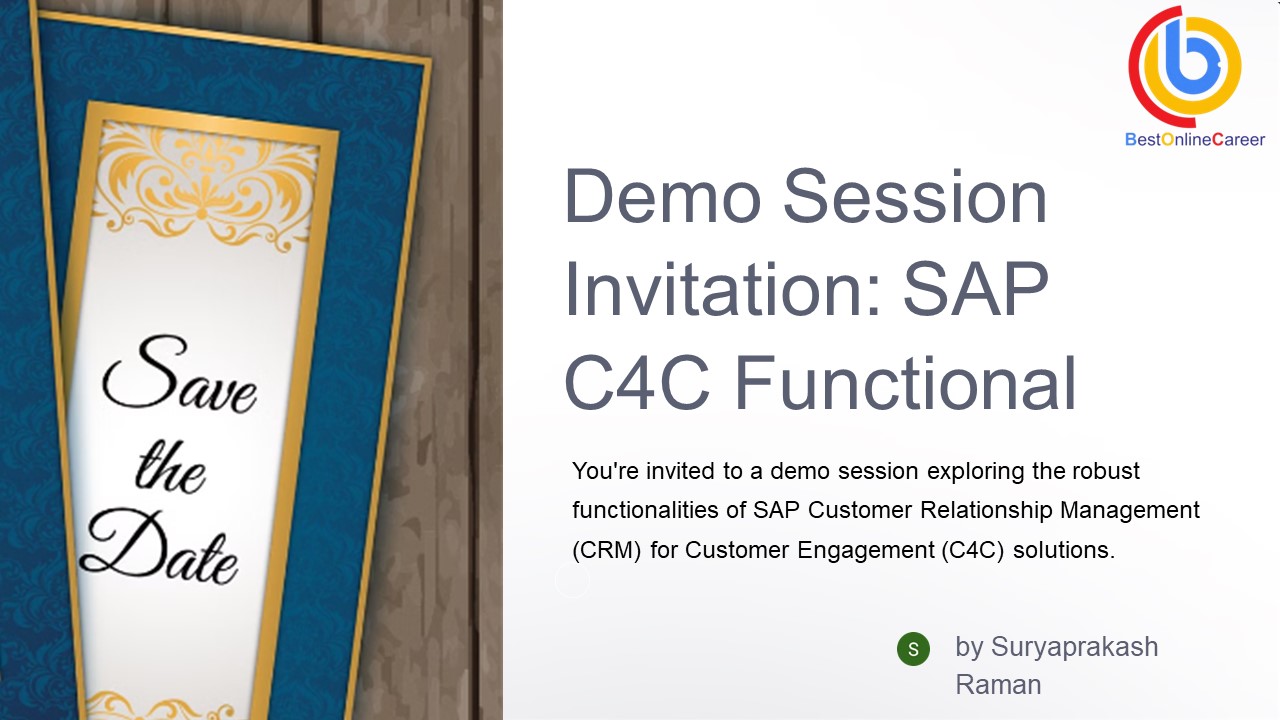 Save the Date

BestOnlineCareer

Demo Session Invitation: SAP C4C Functional

You're invited to a demo session exploring the robust functionalities of SAP Customer Relationship Management (CRM) for Customer Engagement (C4C) solutions.

S by Suryaprakash Raman